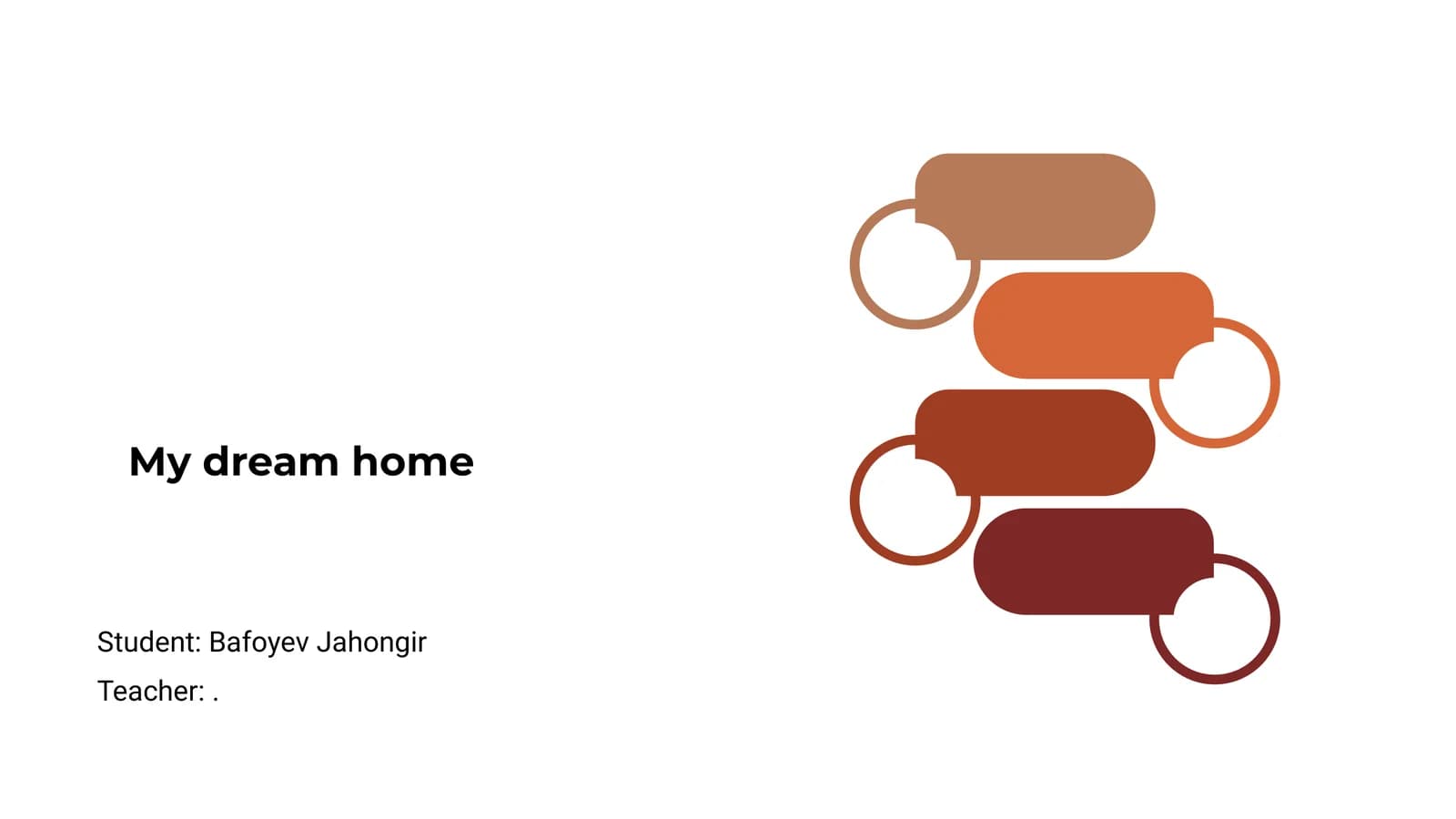 My dream home

Student: Bafoyev Jahongir

Teacher: .